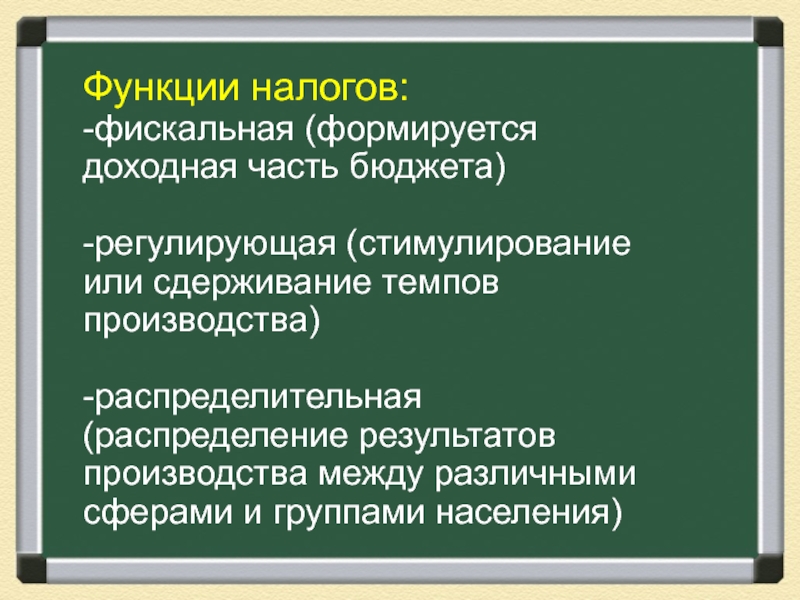 Функции налогов:
-фискальная (формируется доходная часть бюджета)

-регулирующая (стимулирование или сдерживание темпов производства)

-распределительная (распределение результатов производства между различными сферами и группами населения)